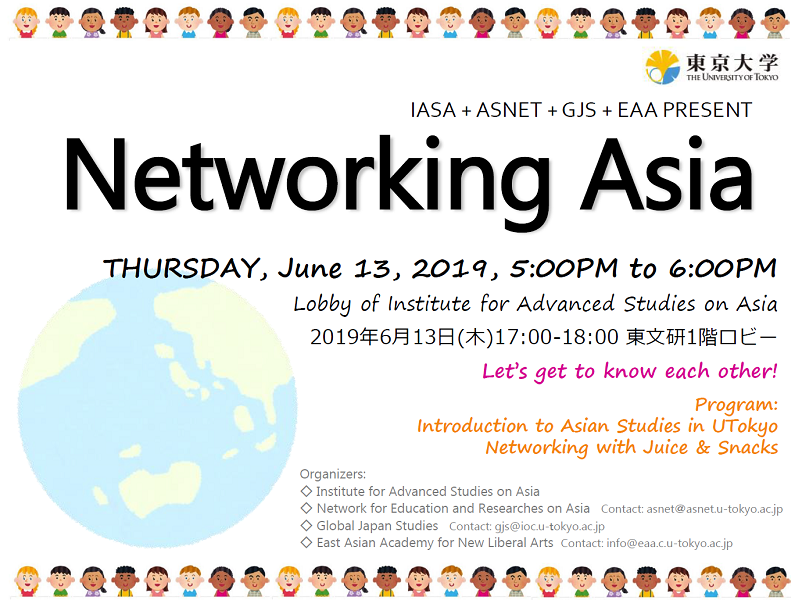 東京大学
THE UNIVERSITY OF TOKYO

IASA + ASNET + GJS + EAA PRESENT

Networking Asia

THURSDAY, June 13, 2019, 5:00PM to 6:00PM
Lobby of Institute for Advanced Studies on Asia
2019年6月13日(木)17:00-18:00 東文研1階ロビー

Let's get to know each other!

Program:
Introduction to Asian Studies in UTokyo
Networking with Juice & Snacks

Organizers:
◇ Institute for Advanced Studies on Asia
◇ Network for Education and Researches on Asia Contact: asnet@asnet.u-tokyo.ac.jp
◇ Global Japan Studies Contact: gjs@ioc.u-tokyo.ac.jp
◇ East Asian Academy for New Liberal Arts Contact: info@eaa.c.u-tokyo.ac.jp